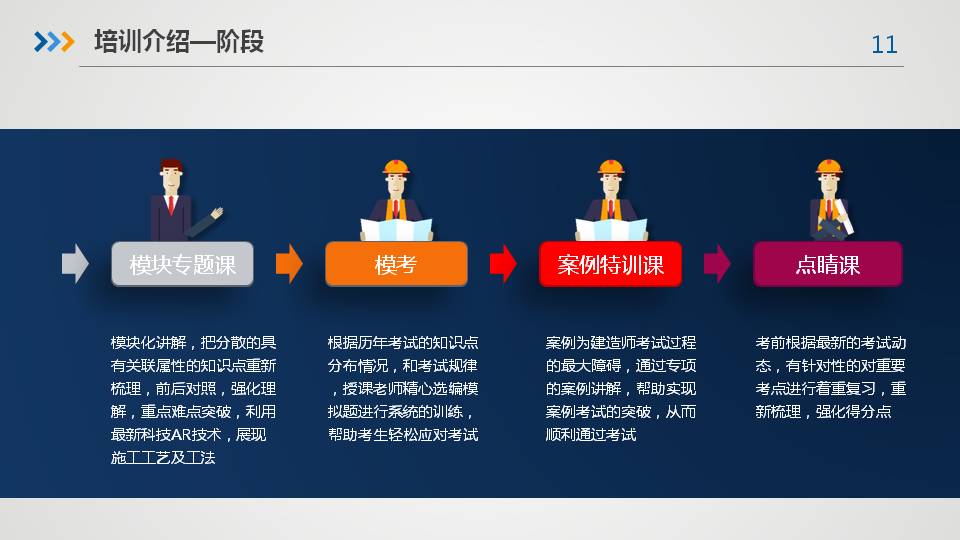 培训介绍—阶段

11

模块专题课

模考

案例特训课

点睛课

模块化讲解，把分散的具有关联属性的知识点重新梳理，前后对照，强化理解，重点难点突破，利用最新科技AR技术，展现施工工艺及工法

根据历年考试的知识点分布情况，和考试规律，授课老师精心选编模拟题进行系统的训练，帮助考生轻松应对考试

案例为建造师考试过程的最大障碍，通过专项的案例讲解，帮助实现案例考试的突破，从而顺利通过考试

考前根据最新的考试动态，有针对性的对重要考点进行着重复习，重新梳理，强化得分点